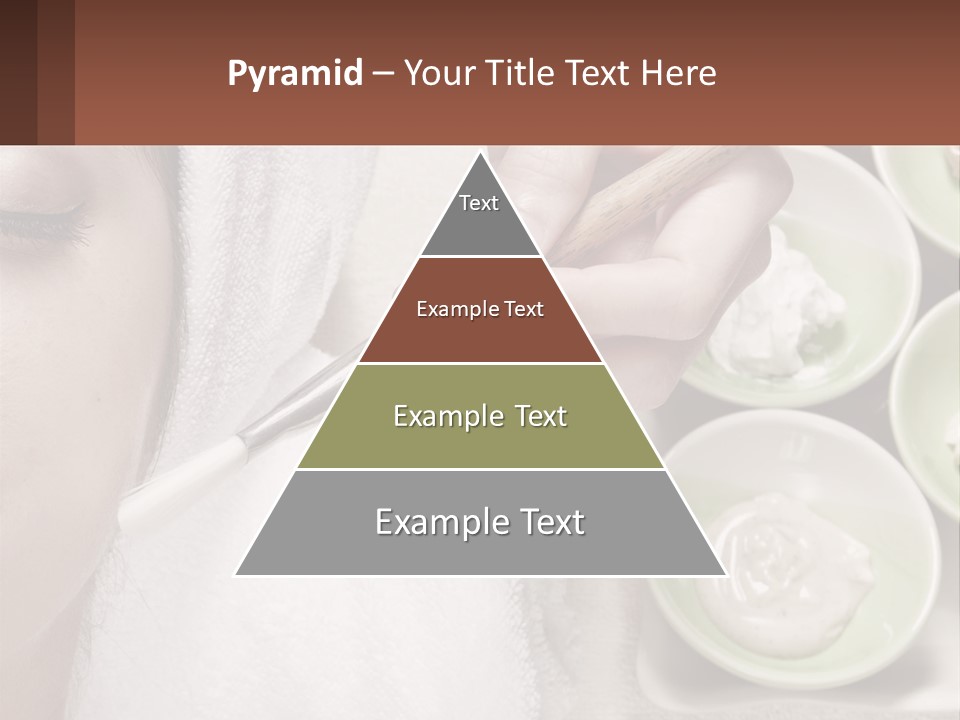 Pyramid – Your Title Text Here

Text

Example Text

Example Text

Example Text